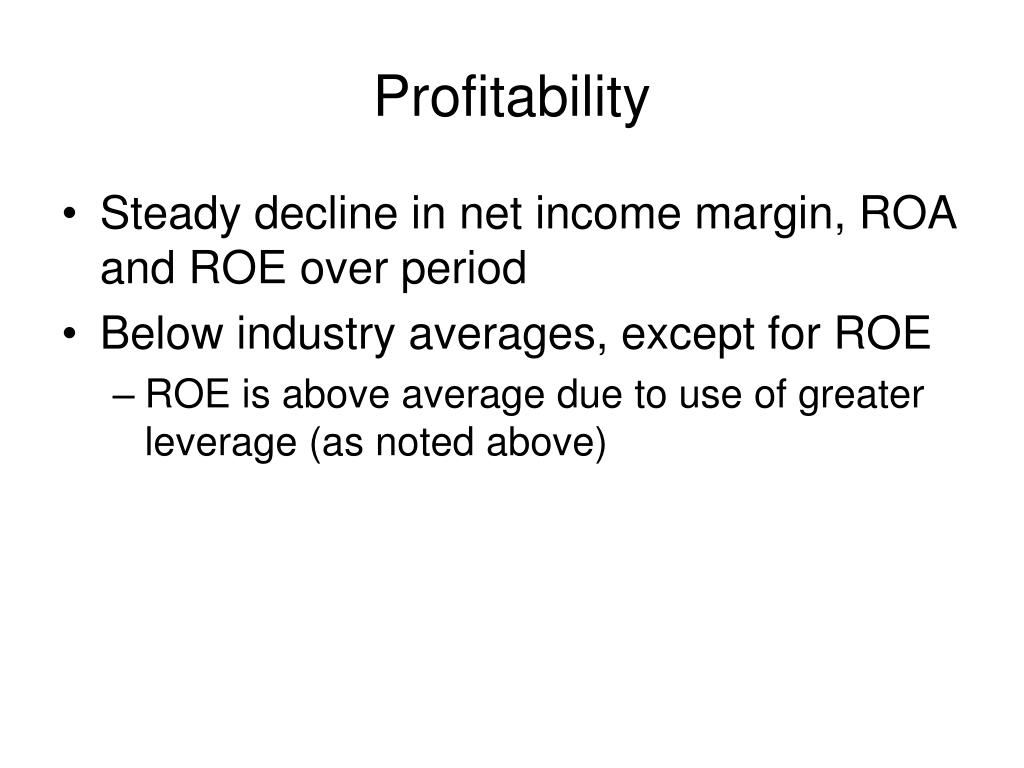 Profitability

• Steady decline in net income margin, ROA and ROE over period
• Below industry averages, except for ROE
– ROE is above average due to use of greater leverage (as noted above)